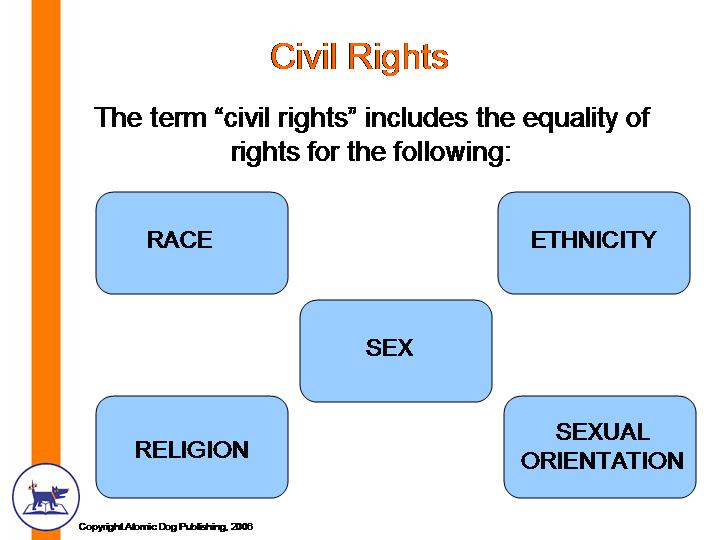 Civil Rights

The term “civil rights” includes the equality of rights for the following:

RACE

ETHNICITY

SEX

RELIGION

SEXUAL ORIENTATION

Copyright Atomic Dog Publishing, 2006